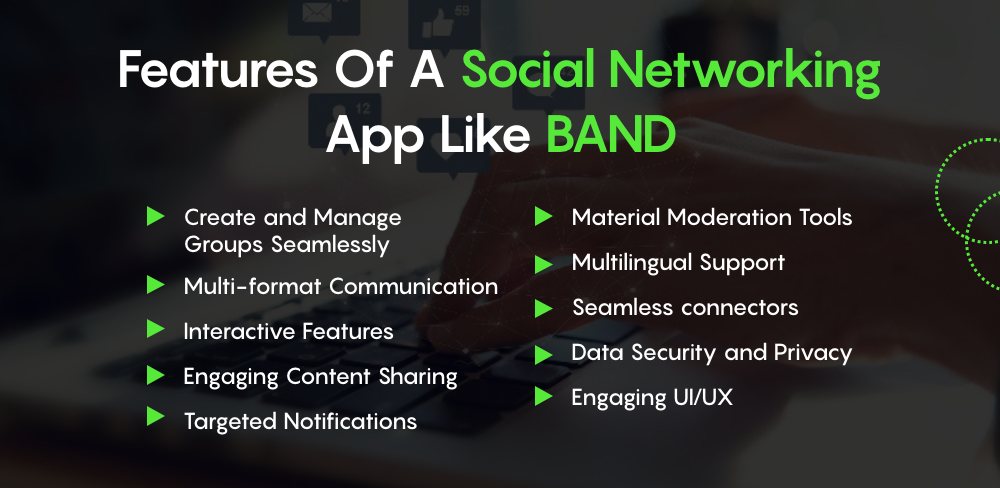 Features Of A Social Networking App Like BAND

Create and Manage Groups Seamlessly

Multi-format Communication

Interactive Features

Engaging Content Sharing

Targeted Notifications

Material Moderation Tools

Multilingual Support

Seamless connectors

Data Security and Privacy

Engaging UI/UX